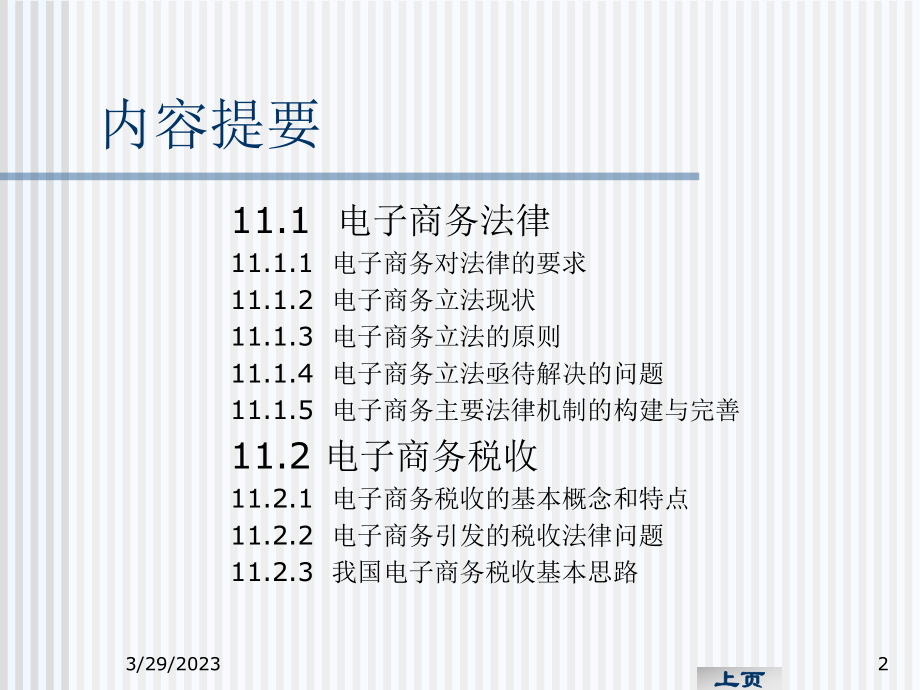 内容提要

11.1 电子商务法律
11.1.1 电子商务对法律的要求
11.1.2 电子商务立法现状
11.1.3 电子商务立法的原则
11.1.4 电子商务立法亟待解决的问题
11.1.5 电子商务主要法律机制的构建与完善
11.2 电子商务税收
11.2.1 电子商务税收的基本概念和特点
11.2.2 电子商务引发的税收法律问题
11.2.3 我国电子商务税收基本思路

3/29/2023

上页

2